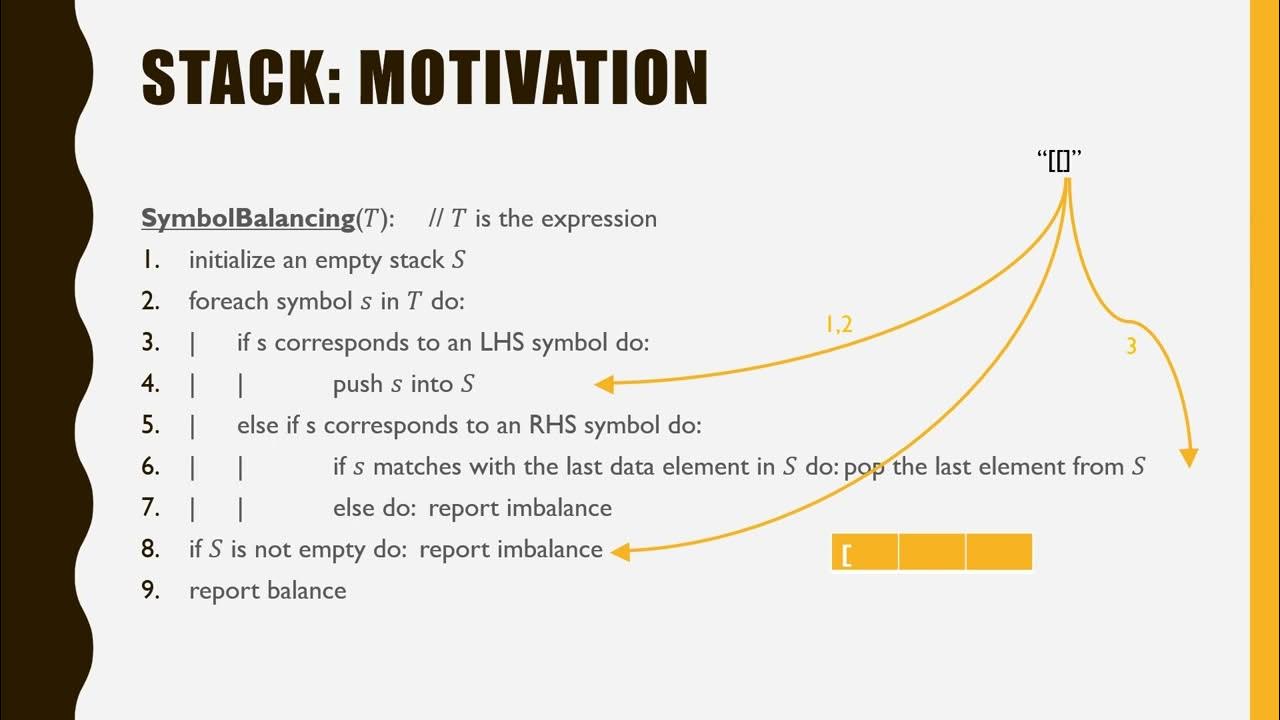 STACK: MOTIVATION

“[[]”

SymbolBalancing($T$): // $T$ is the expression

1. initialize an empty stack $S$
2. foreach symbol $s$ in $T$ do:
3. | if s corresponds to an LHS symbol do:
4. | | push $s$ into $S$
5. | else if s corresponds to an RHS symbol do:
6. | | if $s$ matches with the last data element in $S$ do: pop the last element from $S$
7. | | else do: report imbalance
8. if $S$ is not empty do: report imbalance
9. report balance

1,2

3

[